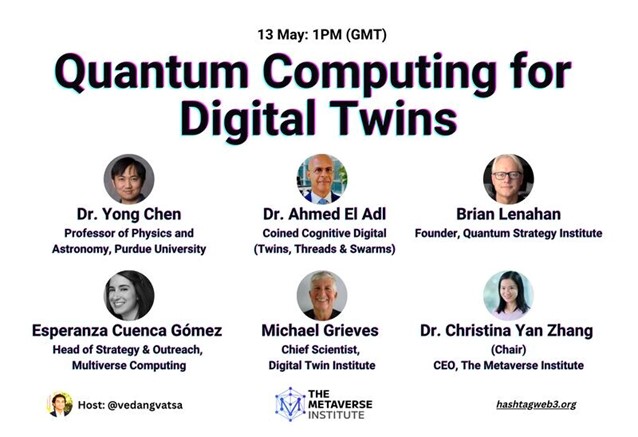 13 May: 1PM (GMT)

Quantum Computing for Digital Twins

Dr. Yong Chen
Professor of Physics and Astronomy, Purdue University

Dr. Ahmed El Adl
Coined Cognitive Digital (Twins, Threads & Swarms)

Brian Lenahan
Founder, Quantum Strategy Institute

Esperanza Cuenca Gómez
Head of Strategy & Outreach, Multiverse Computing

Michael Grieves
Chief Scientist, Digital Twin Institute

Dr. Christina Yan Zhang
(Chair)
CEO, The Metaverse Institute

Host: @vedangvatsa

THE METAVERSE INSTITUTE

hashtagweb3.org